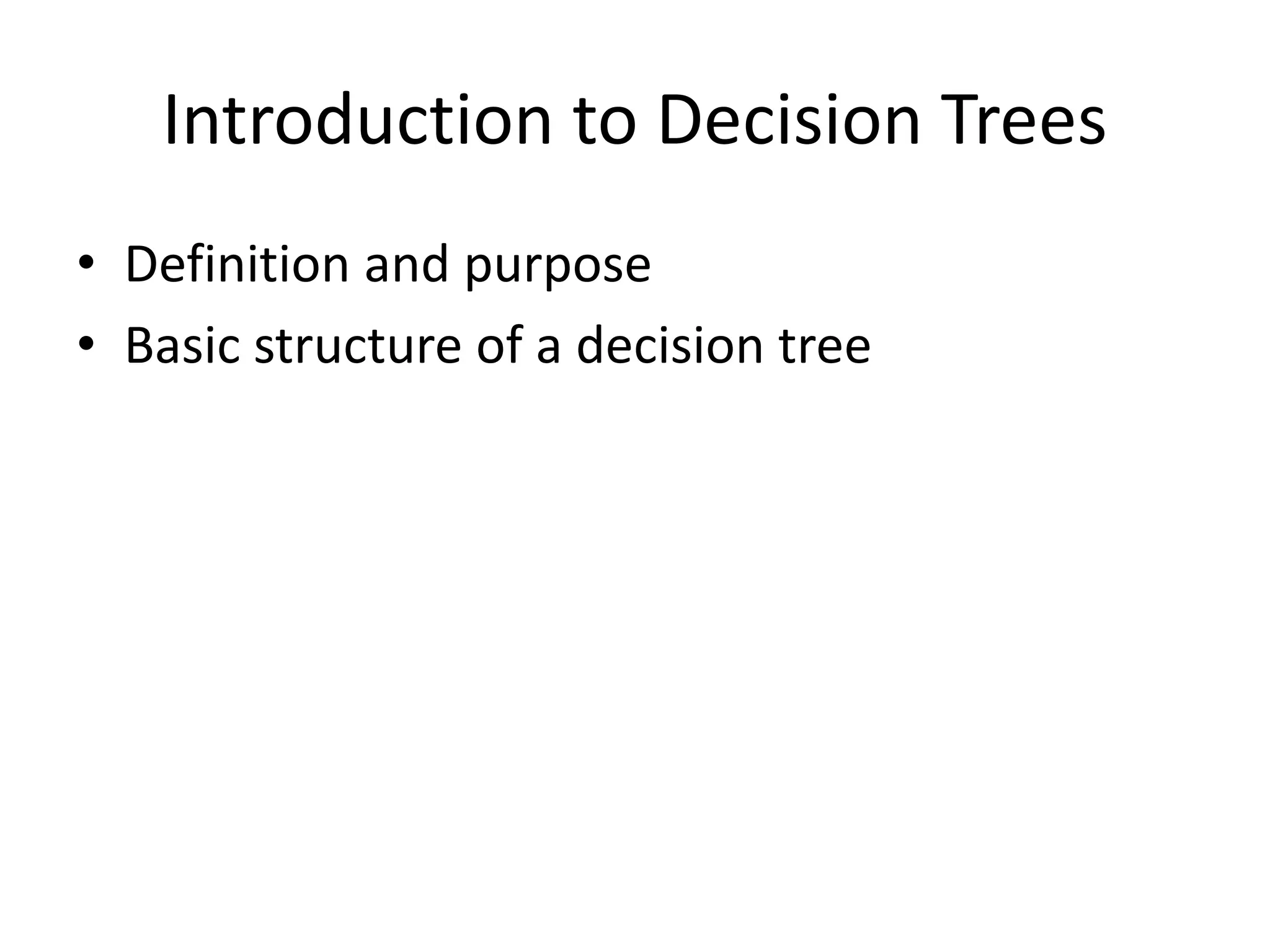 Introduction to Decision Trees

• Definition and purpose
• Basic structure of a decision tree